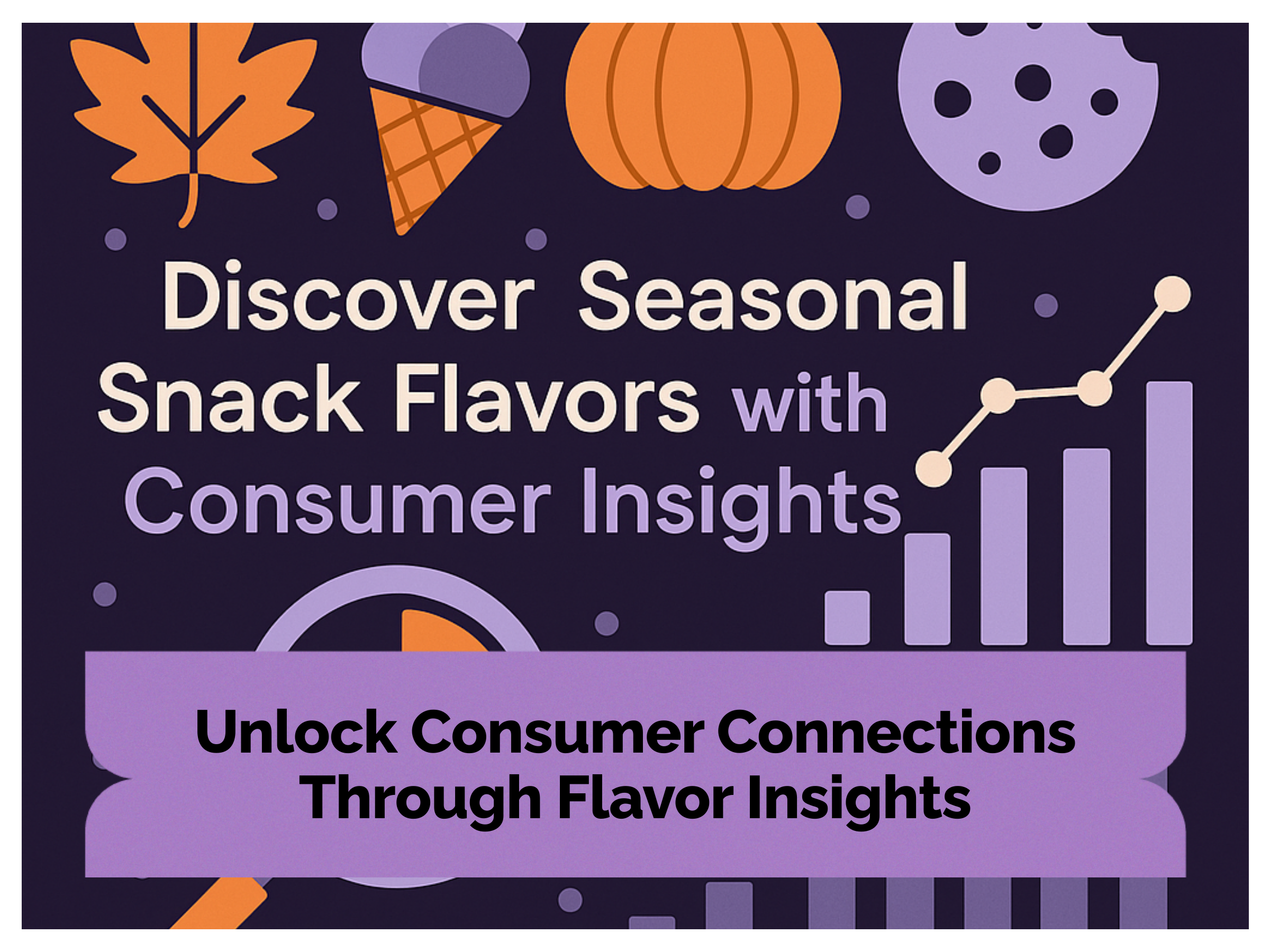 Discover Seasonal Snack Flavors with Consumer Insights

Unlock Consumer Connections Through Flavor Insights